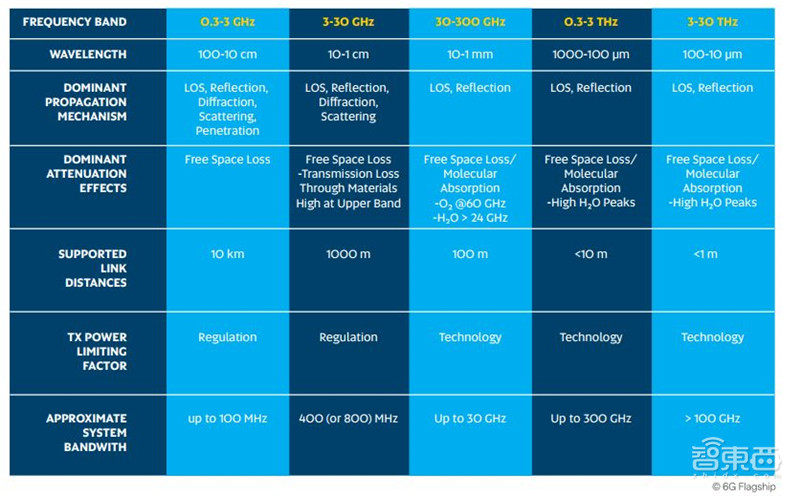 | FREQUENCY BAND | 0.3-3 GHz | 3-30 GHz | 30-300 GHz | 0.3-3 THz | 3-30 THz |
|---|---|---|---|---|---|
| WAVELENGTH | 100-10 cm | 10-1 cm | 10-1 mm | 1000-100 μm | 100-10 μm |
| DOMINANT PROPAGATION MECHANISM | LOS, Reflection, Diffraction, Scattering, Penetration | LOS, Reflection, Diffraction, Scattering | LOS, Reflection | LOS, Reflection | LOS, Reflection |
| DOMINANT ATTENUATION EFFECTS | Free Space Loss | Free Space Loss -Transmission Loss Through Materials High at Upper Band | Free Space Loss/ Molecular Absorption -$O_2$ @60 GHz -$H_2O$ > 24 GHz | Free Space Loss/ Molecular Absorption -High $H_2O$ Peaks | Free Space Loss/ Molecular Absorption -High $H_2O$ Peaks |
| SUPPORTED LINK DISTANCES | 10 km | 1000 m | 100 m | <10 m | <1 m |
| TX POWER LIMITING FACTOR | Regulation | Regulation | Technology | Technology | Technology |
| APPROXIMATE SYSTEM BANDWITH | up to 100 MHz | 400 (or 800) MHz | Up to 30 GHz | Up to 300 GHz | > 100 GHz |

智東西
© 6G Flagship